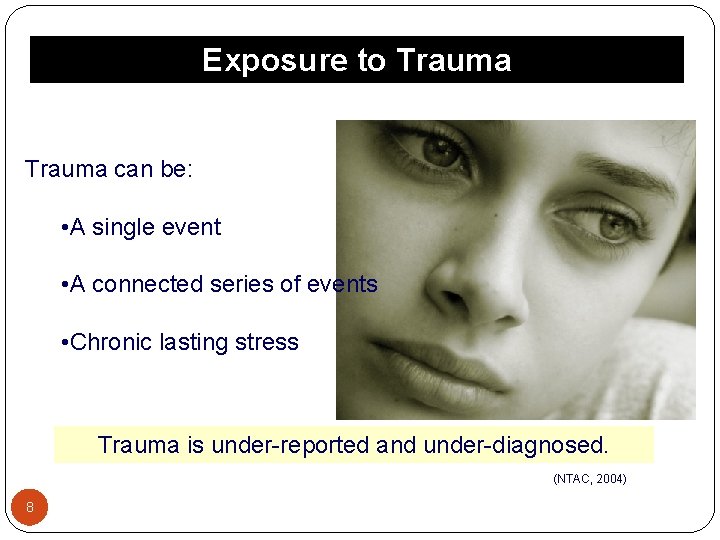 Exposure to Trauma

Trauma can be:

•A single event

•A connected series of events

•Chronic lasting stress

Trauma is under-reported and under-diagnosed.

(NTAC, 2004)

8